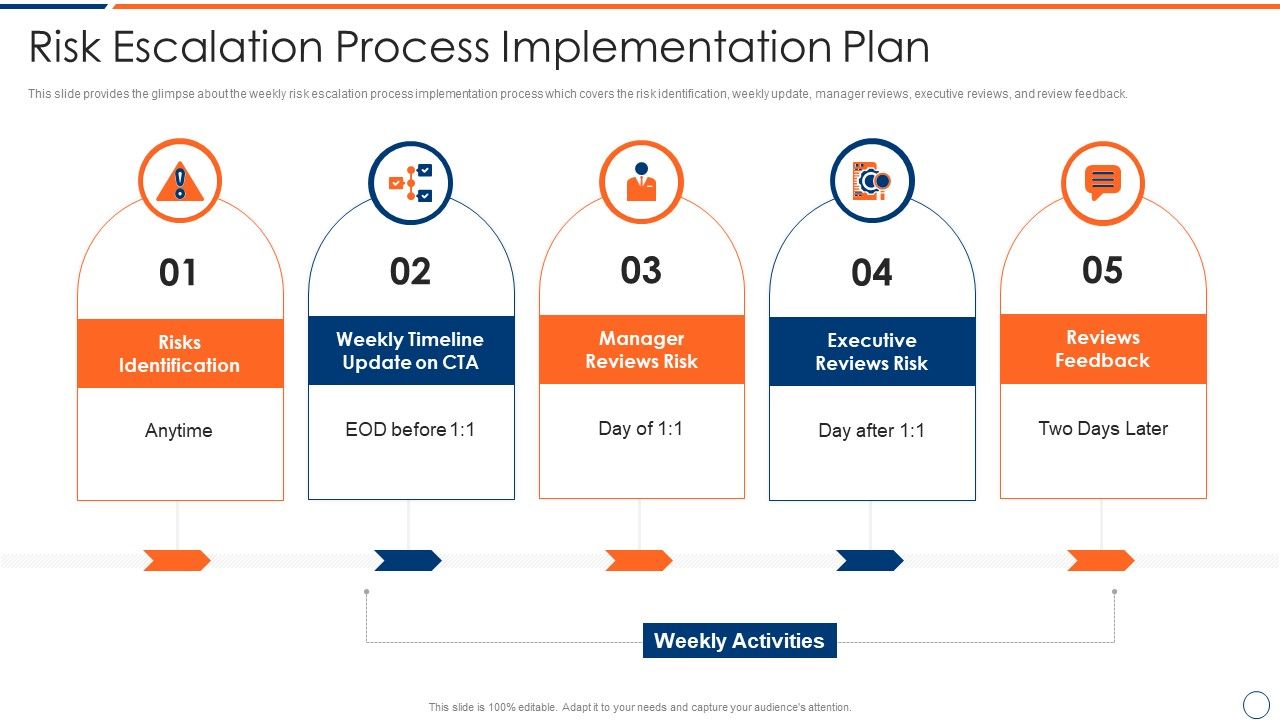 Risk Escalation Process Implementation Plan

This slide provides the glimpse about the weekly risk escalation process implementation process which covers the risk identification, weekly update, manager reviews, executive reviews, and review feedback.

01

Risks Identification

Anytime

02

Weekly Timeline Update on CTA

EOD before 1:1

03

Manager Reviews Risk

Day of 1:1

04

Executive Reviews Risk

Day after 1:1

05

Reviews Feedback

Two Days Later

Weekly Activities

This slide is 100% editable. Adapt it to your needs and capture your audience's attention.